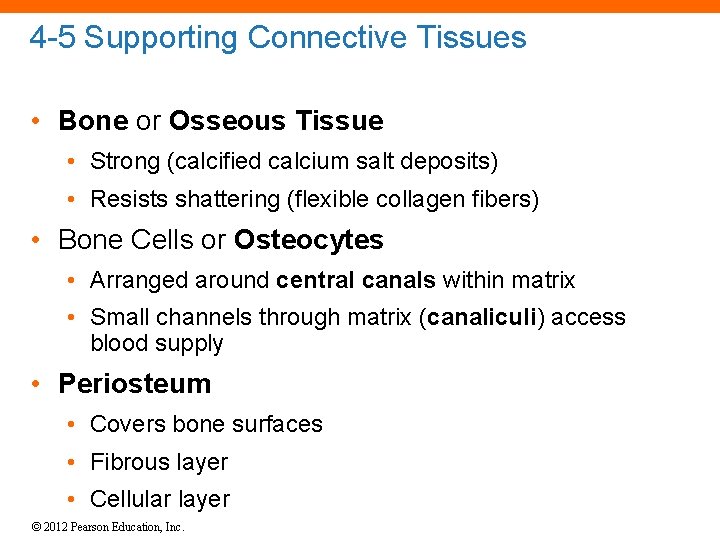 4-5 Supporting Connective Tissues

• Bone or Osseous Tissue
  • Strong (calcified calcium salt deposits)
  • Resists shattering (flexible collagen fibers)
• Bone Cells or Osteocytes
  • Arranged around central canals within matrix
  • Small channels through matrix (canaliculi) access blood supply
• Periosteum
  • Covers bone surfaces
  • Fibrous layer
  • Cellular layer

© 2012 Pearson Education, Inc.